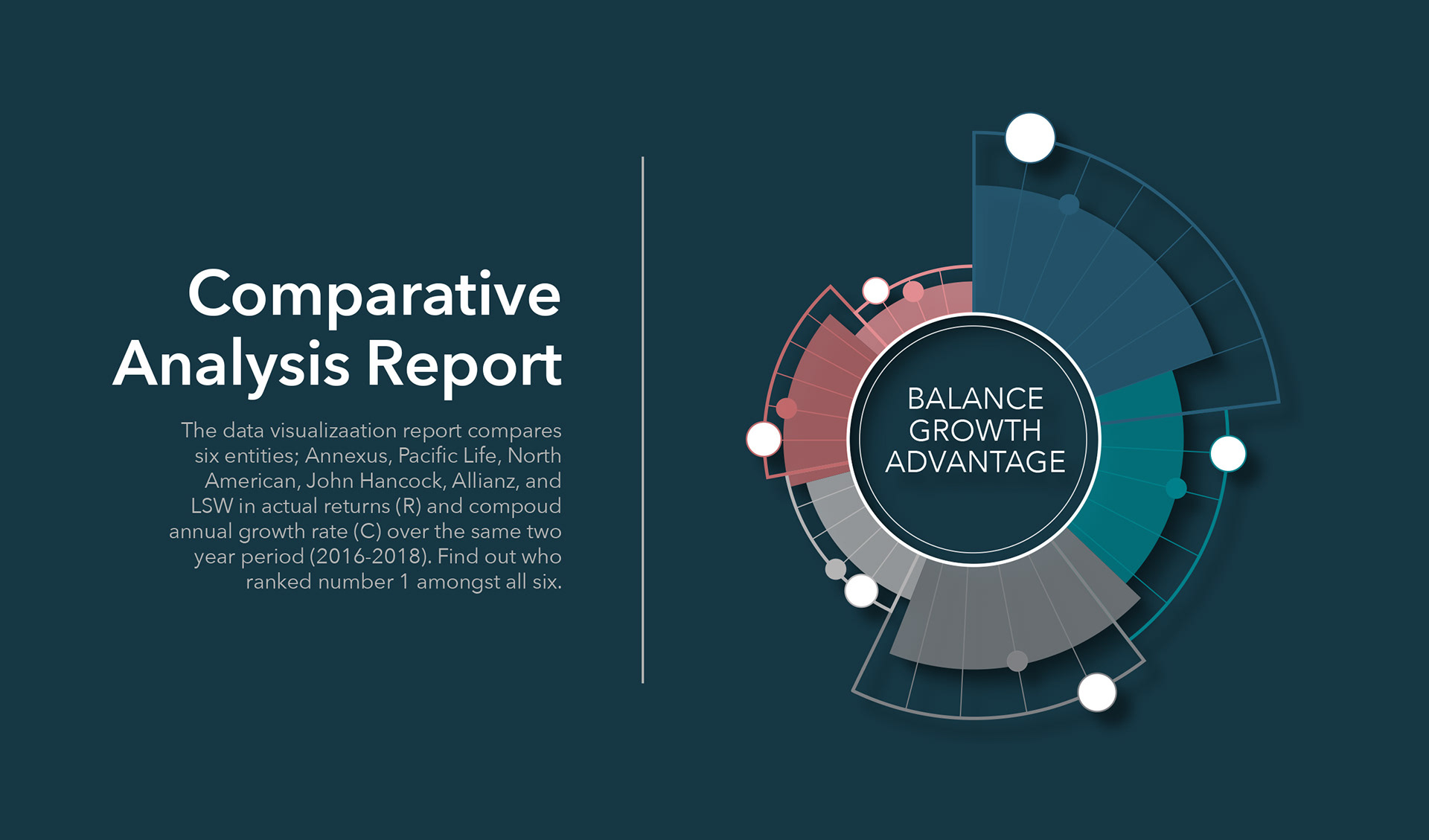 Comparative Analysis Report

The data visualizaation report compares six entities; Annexus, Pacific Life, North American, John Hancock, Allianz, and LSW in actual returns (R) and compoud annual growth rate (C) over the same two year period (2016-2018). Find out who ranked number 1 amongst all six.

BALANCE GROWTH ADVANTAGE